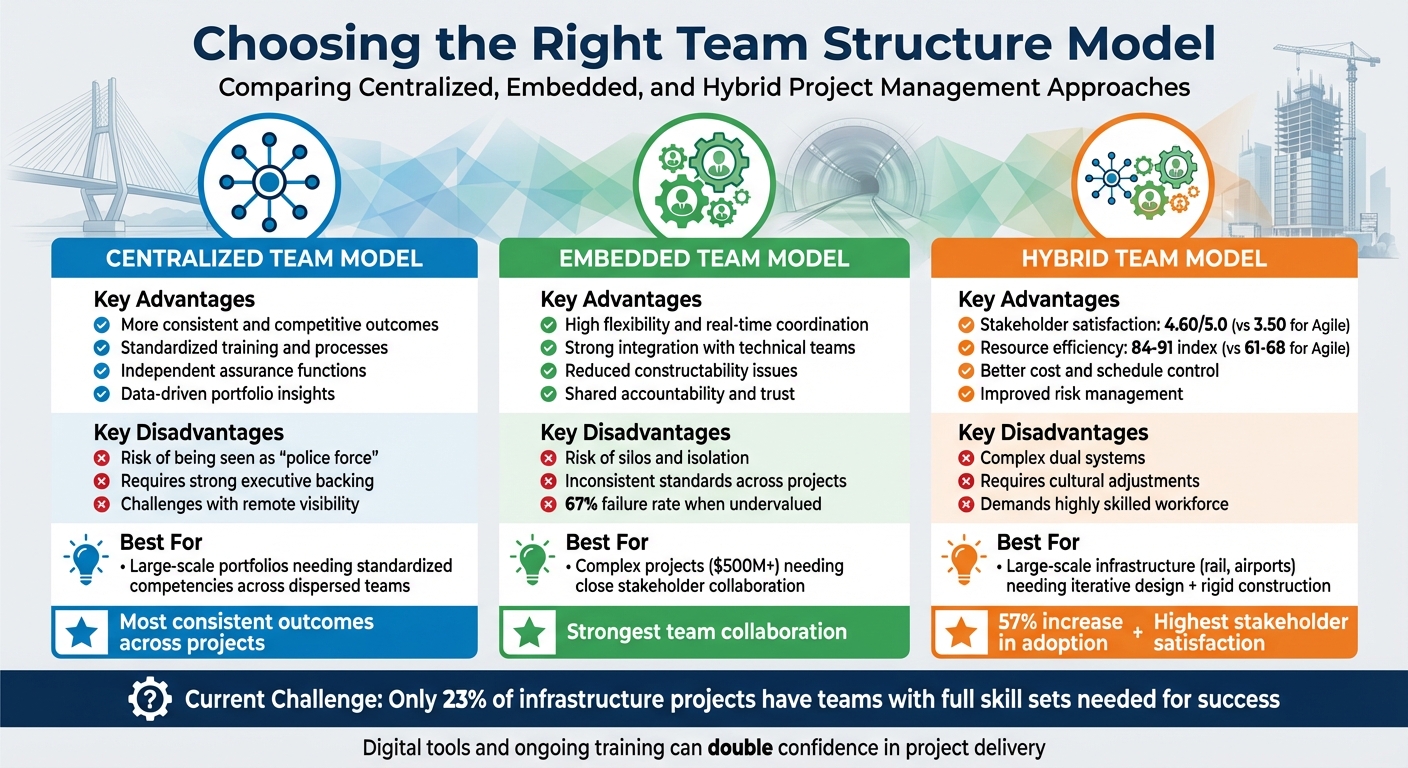 Choosing the Right Team Structure Model

Comparing Centralized, Embedded, and Hybrid Project Management Approaches

CENTRALIZED TEAM MODEL

Key Advantages
More consistent and competitive outcomes
Standardized training and processes
Independent assurance functions
Data-driven portfolio insights

Key Disadvantages
Risk of being seen as "police force"
Requires strong executive backing
Challenges with remote visibility

Best For
• Large-scale portfolios needing standardized competencies across dispersed teams

Most consistent outcomes across projects

EMBEDDED TEAM MODEL

Key Advantages
High flexibility and real-time coordination
Strong integration with technical teams
Reduced constructability issues
Shared accountability and trust

Key Disadvantages
Risk of silos and isolation
Inconsistent standards across projects
67% failure rate when undervalued

Best For
• Complex projects ($500M+) needing close stakeholder collaboration

Strongest team collaboration

HYBRID TEAM MODEL

Key Advantages
Stakeholder satisfaction: 4.60/5.0 (vs 3.50 for Agile)
Resource efficiency: 84-91 index (vs 61-68 for Agile)
Better cost and schedule control
Improved risk management

Key Disadvantages
Complex dual systems
Requires cultural adjustments
Demands highly skilled workforce

Best For
• Large-scale infrastructure (rail, airports) needing iterative design + rigid construction

57% increase in adoption + Highest stakeholder satisfaction

Current Challenge: Only 23% of infrastructure projects have teams with full skill sets needed for success

Digital tools and ongoing training can double confidence in project delivery